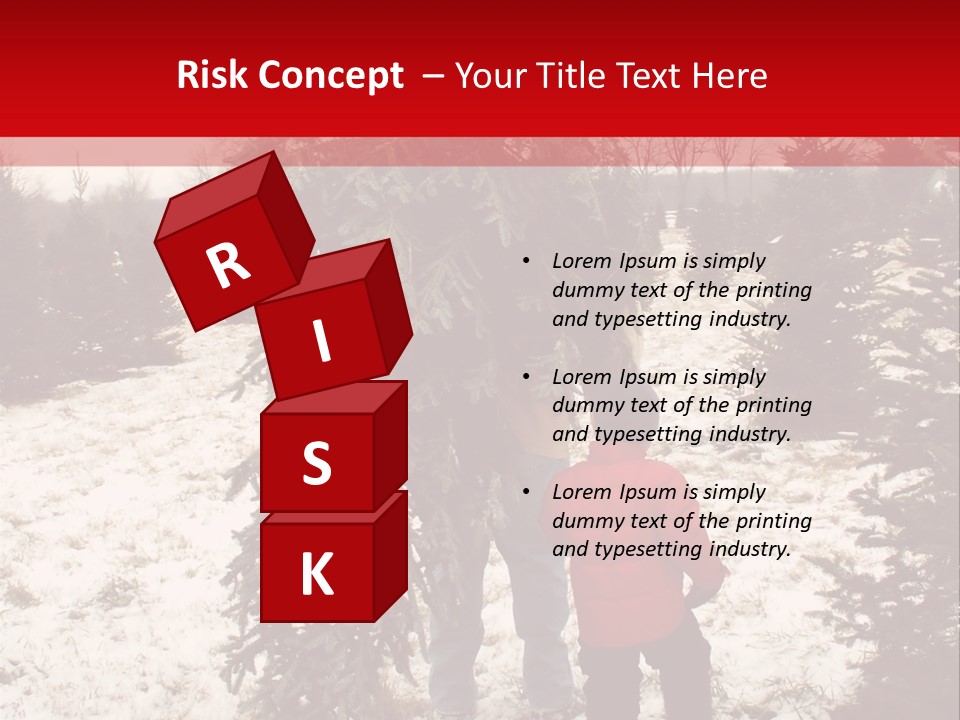 Risk Concept – Your Title Text Here

R
I
S
K

• Lorem Ipsum is simply dummy text of the printing and typesetting industry.

• Lorem Ipsum is simply dummy text of the printing and typesetting industry.

• Lorem Ipsum is simply dummy text of the printing and typesetting industry.